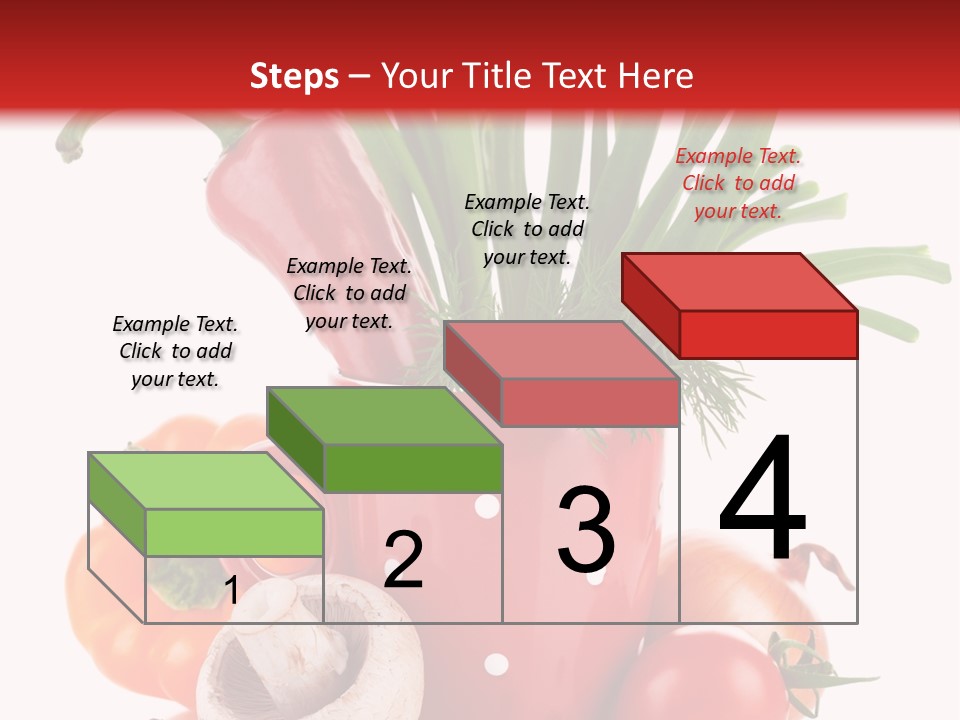 Steps – Your Title Text Here

Example Text. Click to add your text.

Example Text. Click to add your text.

Example Text. Click to add your text.

Example Text. Click to add your text.

1

2

3

4